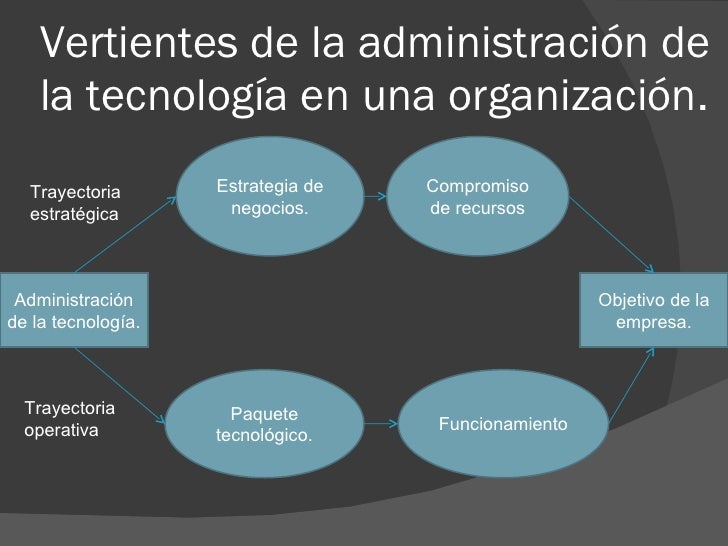 Vertientes de la administración de la tecnología en una organización.

Trayectoria estratégica

Estrategia de negocios.

Compromiso de recursos

Administración de la tecnología.

Objetivo de la empresa.

Trayectoria operativa

Paquete tecnológico.

Funcionamiento